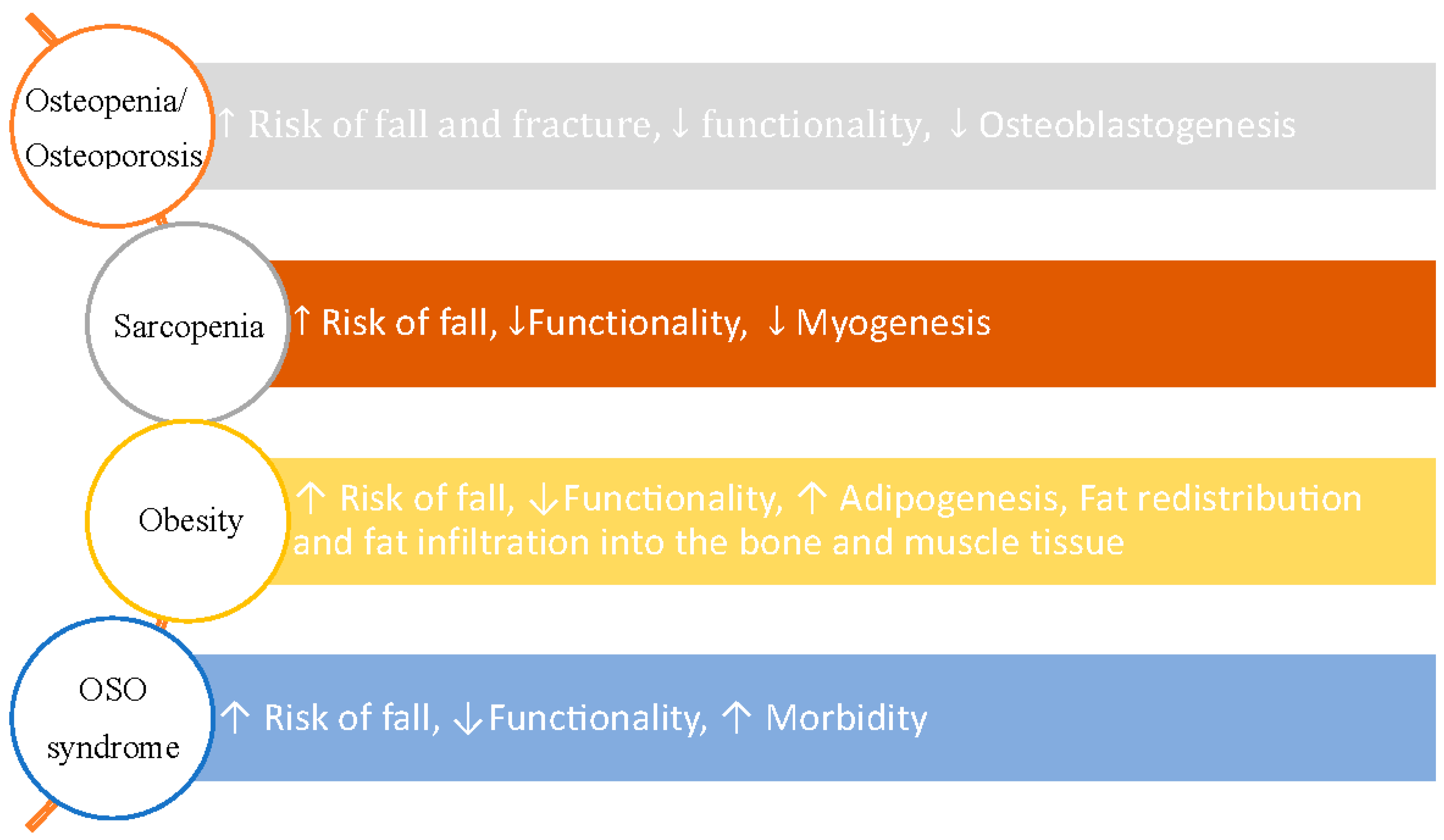 Osteopenia/ Osteoporosis

↑ Risk of fall and fracture, ↓ functionality, ↓ Osteoblastogenesis

Sarcopenia

↑ Risk of fall, ↓Functionality, ↓ Myogenesis

Obesity

↑ Risk of fall, ↓Functionality, ↑ Adipogenesis, Fat redistribution and fat infiltration into the bone and muscle tissue

OSO syndrome

↑ Risk of fall, ↓Functionality, ↑ Morbidity